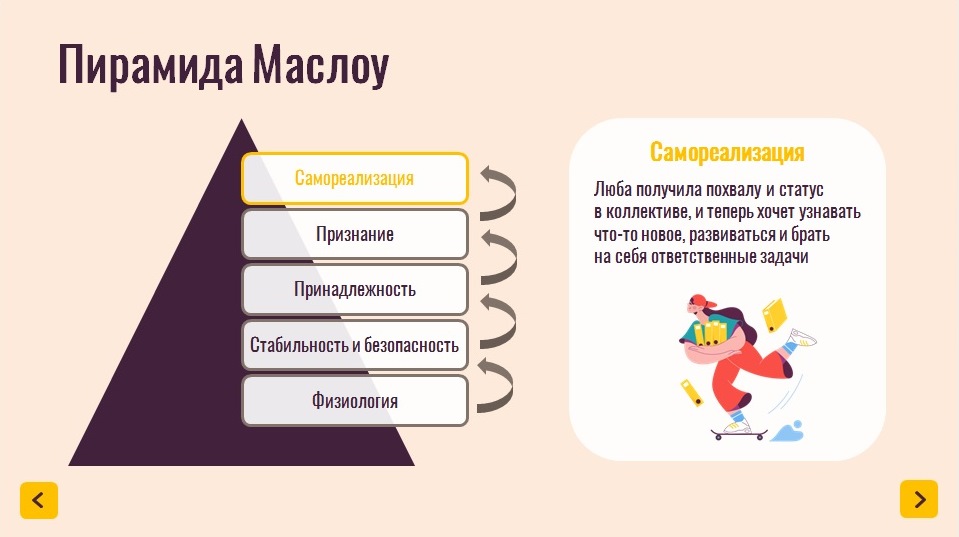 Пирамида Маслоу

Самореализация

Признание

Принадлежность

Стабильность и безопасность

Физиология

Самореализация

Люба получила похвалу и статус в коллективе, и теперь хочет узнавать что-то новое, развиваться и брать на себя ответственные задачи